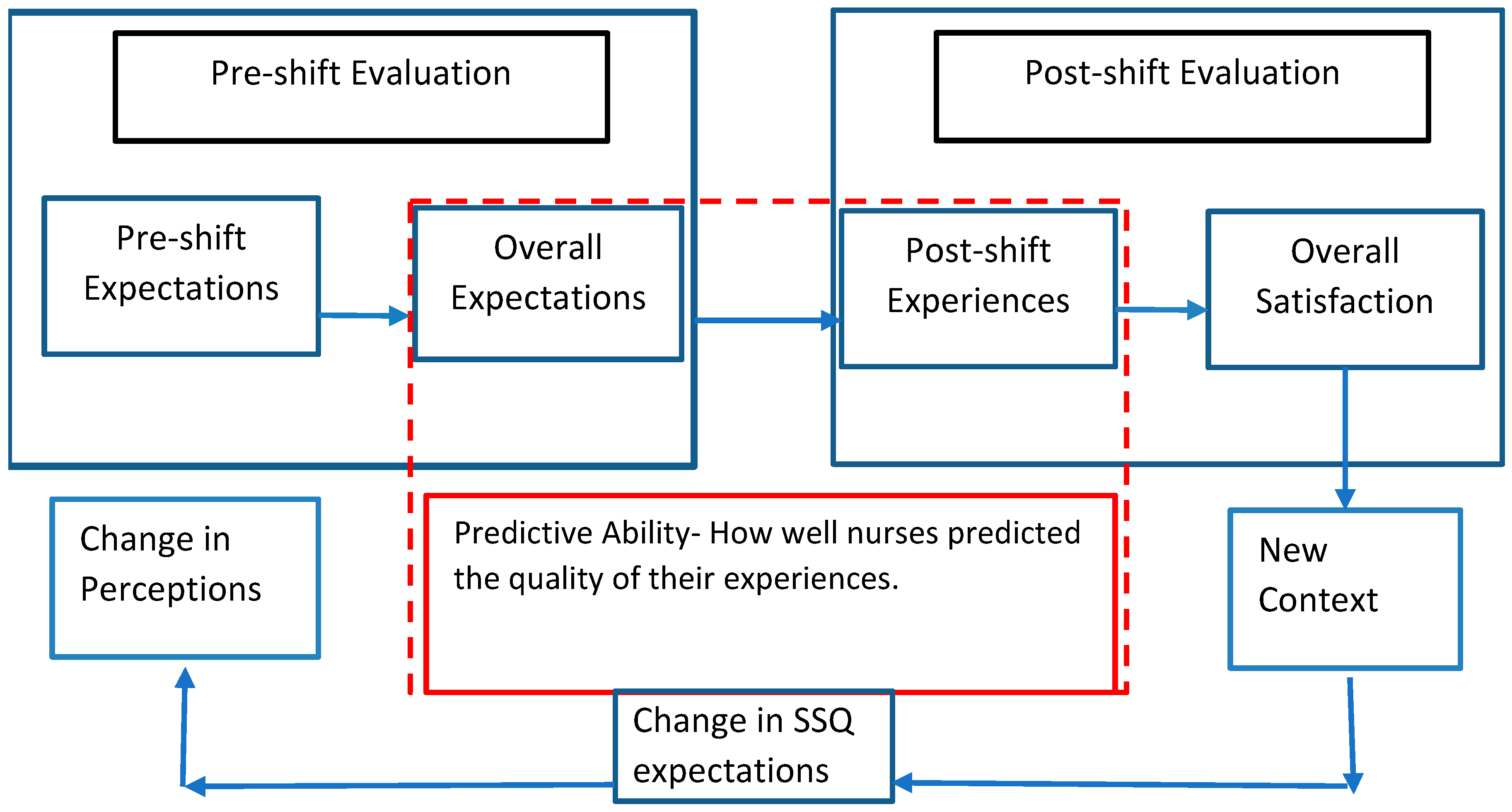 Pre-shift Evaluation

Post-shift Evaluation

Pre-shift Expectations

Overall Expectations

Post-shift Experiences

Overall Satisfaction

Change in Perceptions

Predictive Ability- How well nurses predicted the quality of their experiences.

New Context

Change in SSQ expectations